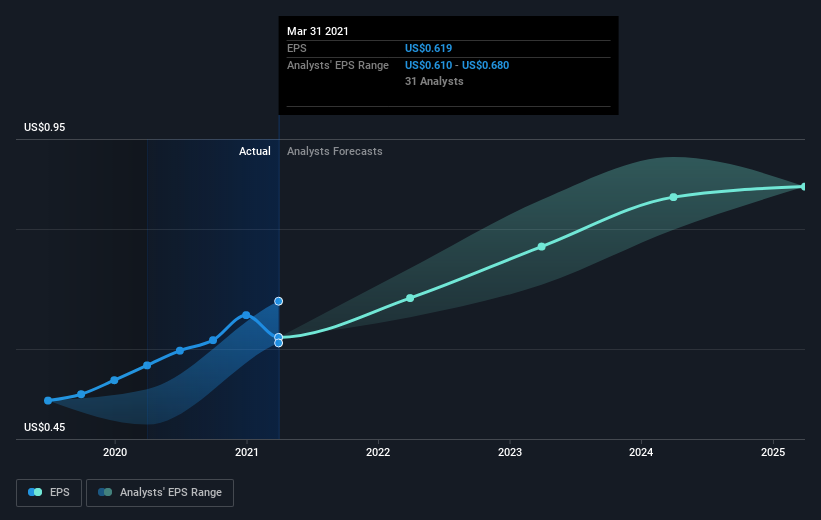 Mar 31 2021
EPS US$0.619
Analysts' EPS Range US$0.610 - US$0.680
31 Analysts

US$0.95
Actual
Analysts Forecasts
US$0.45

2020
2021
2022
2023
2024
2025

EPS
Analysts' EPS Range